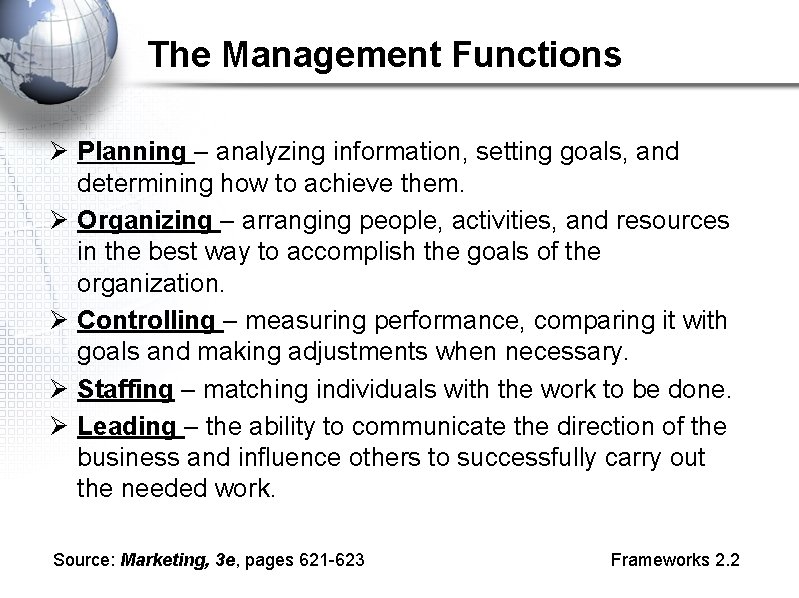 The Management Functions

➢ Planning – analyzing information, setting goals, and determining how to achieve them.

➢ Organizing – arranging people, activities, and resources in the best way to accomplish the goals of the organization.

➢ Controlling – measuring performance, comparing it with goals and making adjustments when necessary.

➢ Staffing – matching individuals with the work to be done.

➢ Leading – the ability to communicate the direction of the business and influence others to successfully carry out the needed work.

Source: Marketing, 3e, pages 621-623

Frameworks 2.2